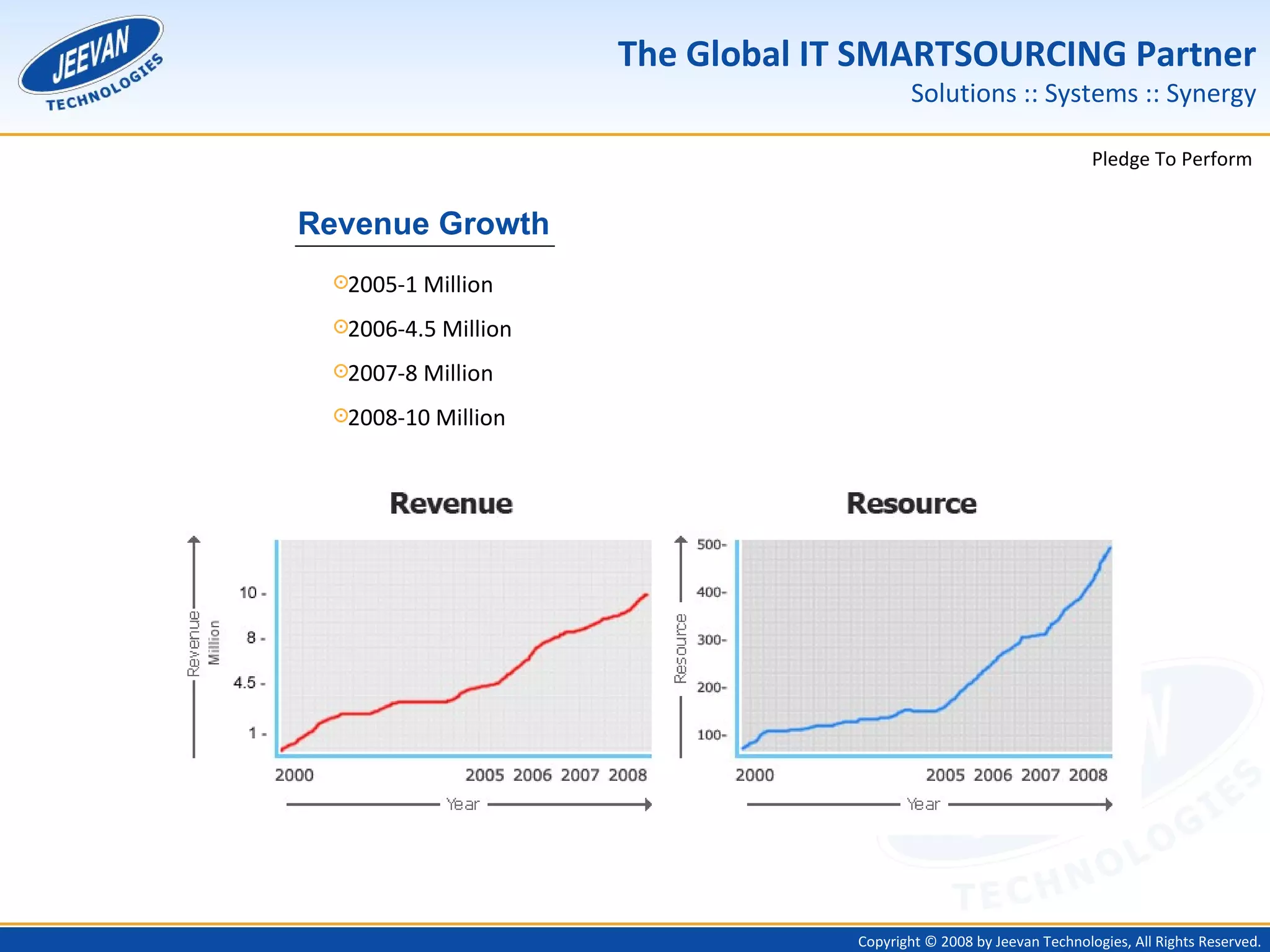 JEEVAN TECHNOLOGIES

The Global IT SMARTSOURCING Partner
Solutions :: Systems :: Synergy

Pledge To Perform

Revenue Growth

2005-1 Million

2006-4.5 Million

2007-8 Million

2008-10 Million

Revenue

Revenue Million

10 -
8 -
4.5 -
1 -

2000 2005 2006 2007 2008

Year

Resource

Resource

500-
400-
300-
200-
100-

2000 2005 2006 2007 2008

Year

TECHNOLOGIES

Copyright © 2008 by Jeevan Technologies, All Rights Reserved.